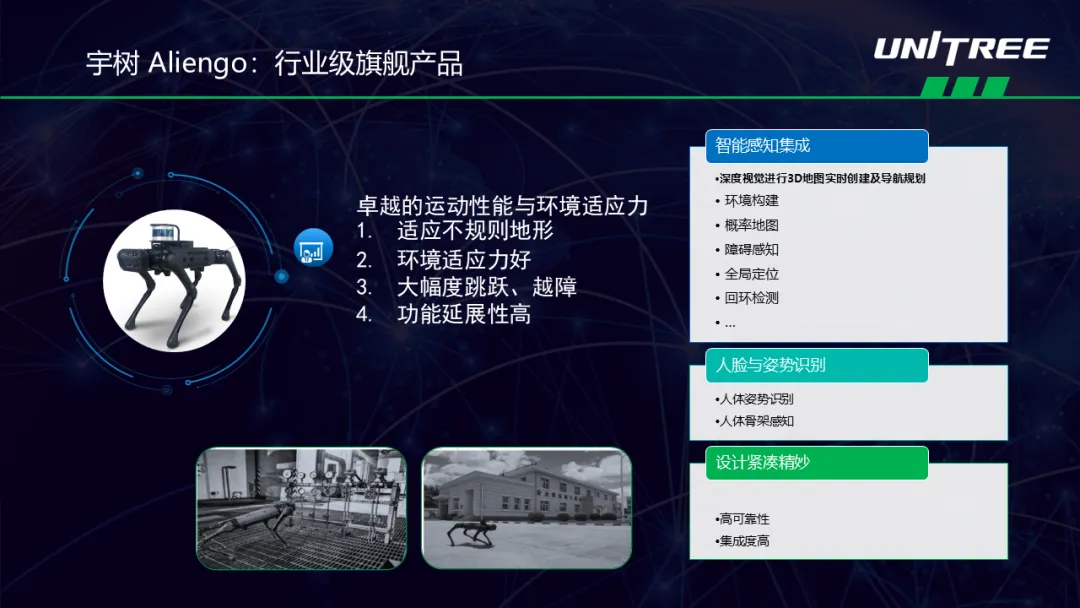 宇树 Aliengo：行业级旗舰产品

UNITREE

卓越的运动性能与环境适应力
1. 适应不规则地形
2. 环境适应力好
3. 大幅度跳跃、越障
4. 功能延展性高

智能感知集成
•深度视觉进行3D地图实时创建及导航规划
• 环境构建
• 概率地图
• 障碍感知
• 全局定位
• 回环检测
• ...

人脸与姿势识别
•人体姿势识别
•人体骨架感知

设计紧凑精妙
•高可靠性
•集成度高